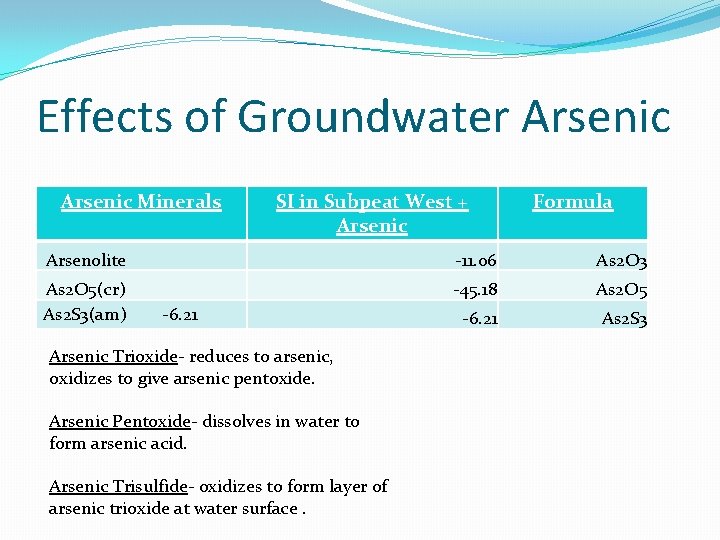 Effects of Groundwater Arsenic

| Arsenic Minerals | SI in Subpeat West + Arsenic | Formula |
|---|---|---|
| Arsenolite | -11.06 | As2O3 |
| As2O5(cr) | -45.18 | As2O5 |
| As2S3(am) -6.21 | -6.21 | As2S3 |

Arsenic Trioxide- reduces to arsenic, oxidizes to give arsenic pentoxide.

Arsenic Pentoxide- dissolves in water to form arsenic acid.

Arsenic Trisulfide- oxidizes to form layer of arsenic trioxide at water surface .